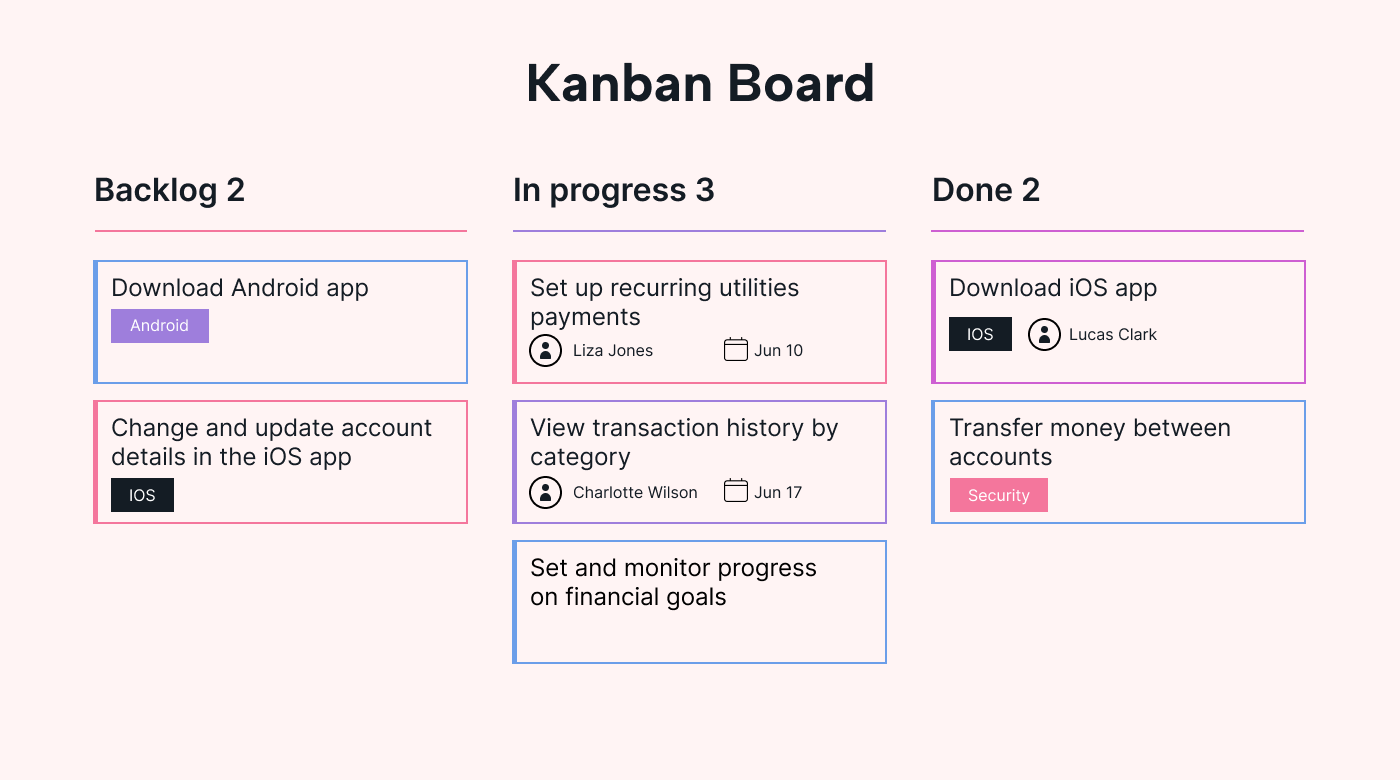 Kanban Board

Backlog 2

Download Android app

Android

Change and update account details in the iOS app

IOS

In progress 3

Set up recurring utilities payments

Liza Jones

Jun 10

View transaction history by category

Charlotte Wilson

Jun 17

Set and monitor progress on financial goals

Done 2

Download iOS app

IOS

Lucas Clark

Transfer money between accounts

Security